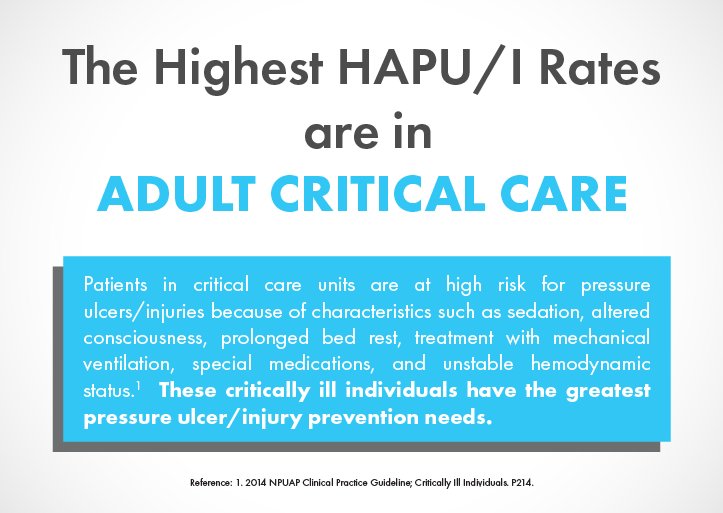 The Highest HAPU/I Rates are in

ADULT CRITICAL CARE

Patients in critical care units are at high risk for pressure ulcers/injuries because of characteristics such as sedation, altered consciousness, prolonged bed rest, treatment with mechanical ventilation, special medications, and unstable hemodynamic status.$^1$ These critically ill individuals have the greatest pressure ulcer/injury prevention needs.

Reference: 1. 2014 NPUAP Clinical Practice Guideline; Critically Ill Individuals. P214.